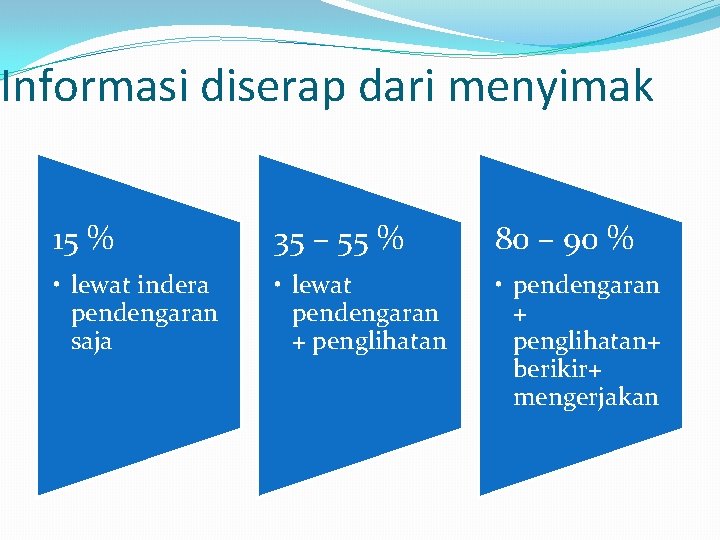 Informasi diserap dari menyimak

15 %

• lewat indera pendengaran saja

35 – 55 %

• lewat pendengaran + penglihatan

80 – 90 %

• pendengaran + penglihatan+ berikir+ mengerjakan